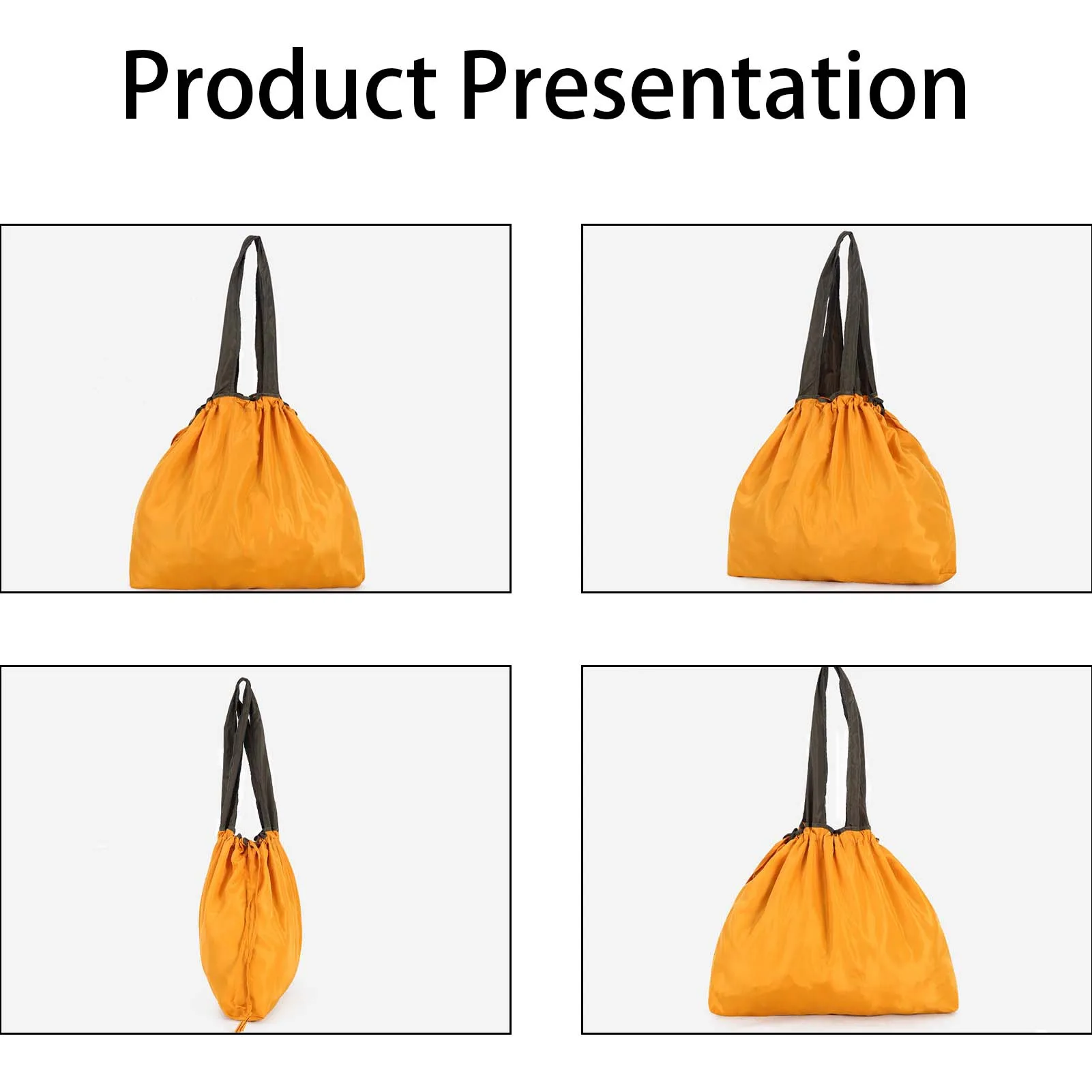 Product Presentation